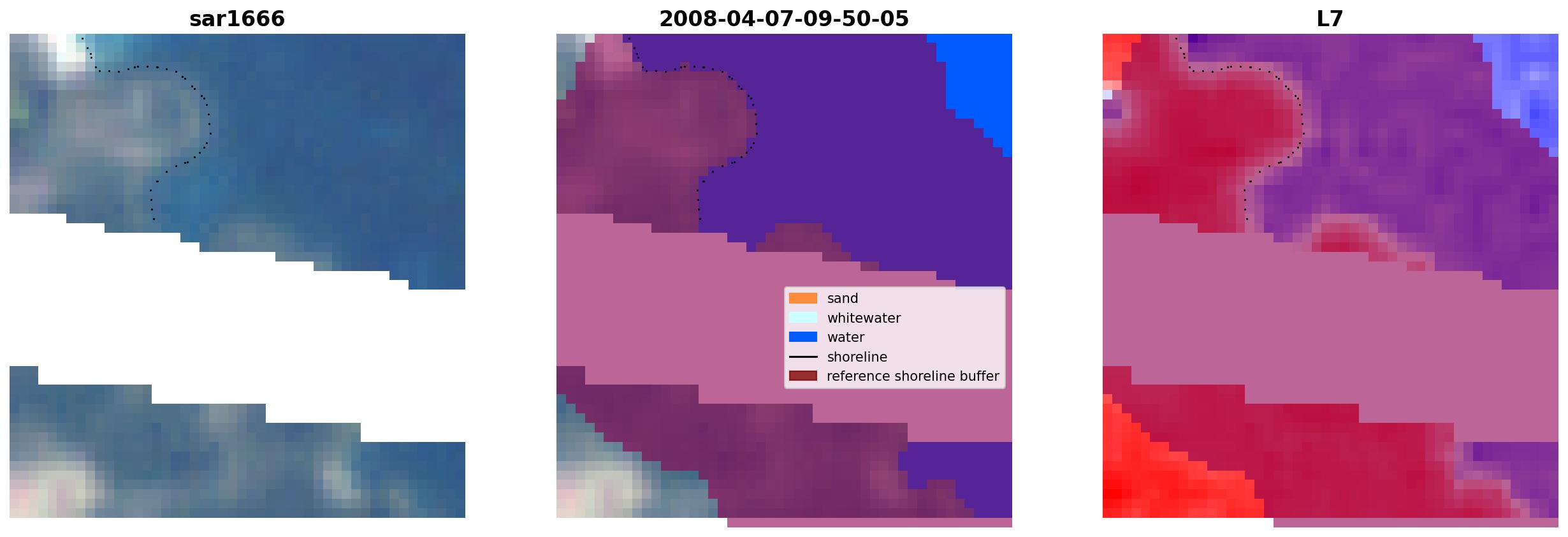 sar1666

2008-04-07-09-50-05

sand
whitewater
water
shoreline
reference shoreline buffer

L7